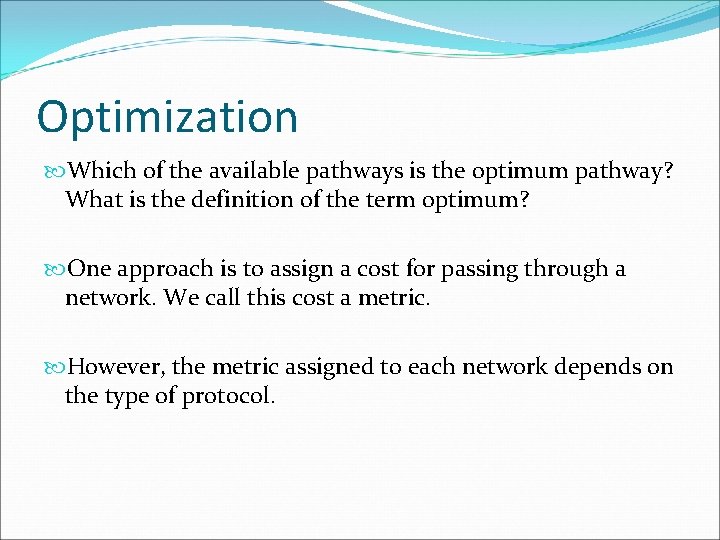 Optimization

Which of the available pathways is the optimum pathway? What is the definition of the term optimum?

One approach is to assign a cost for passing through a network. We call this cost a metric.

However, the metric assigned to each network depends on the type of protocol.